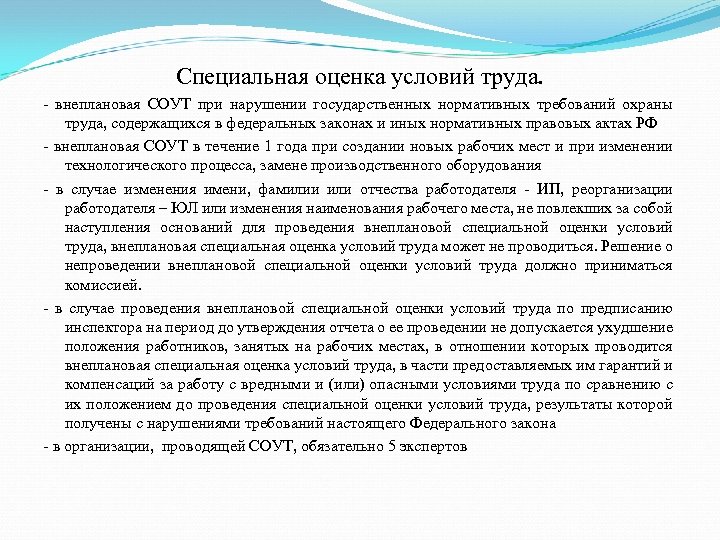 Специальная оценка условий труда.

- внеплановая СОУТ при нарушении государственных нормативных требований охраны труда, содержащихся в федеральных законах и иных нормативных правовых актах РФ

- внеплановая СОУТ в течение 1 года при создании новых рабочих мест и при изменении технологического процесса, замене производственного оборудования

- в случае изменения имени, фамилии или отчества работодателя - ИП, реорганизации работодателя – ЮЛ или изменения наименования рабочего места, не повлекших за собой наступления оснований для проведения внеплановой специальной оценки условий труда, внеплановая специальная оценка условий труда может не проводиться. Решение о непроведении внеплановой специальной оценки условий труда должно приниматься комиссией.

- в случае проведения внеплановой специальной оценки условий труда по предписанию инспектора на период до утверждения отчета о ее проведении не допускается ухудшение положения работников, занятых на рабочих местах, в отношении которых проводится внеплановая специальная оценка условий труда, в части предоставляемых им гарантий и компенсаций за работу с вредными и (или) опасными условиями труда по сравнению с их положением до проведения специальной оценки условий труда, результаты которой получены с нарушениями требований настоящего Федерального закона

- в организации, проводящей СОУТ, обязательно 5 экспертов